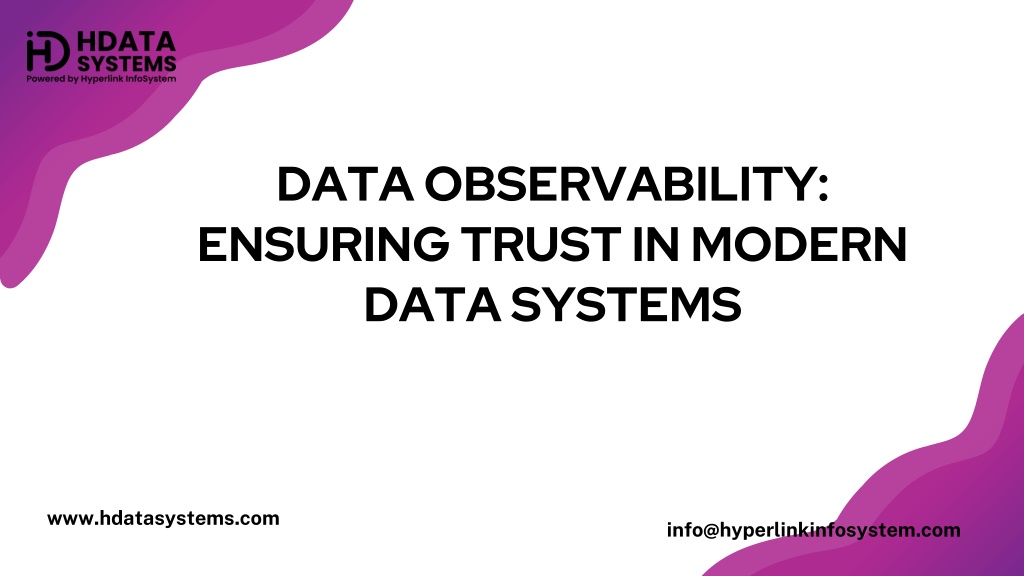 HDATA SYSTEMS
Powered by Hyperlink InfoSystem

DATA OBSERVABILITY: ENSURING TRUST IN MODERN DATA SYSTEMS

www.hdatasystems.com

info@hyperlinkinfosystem.com